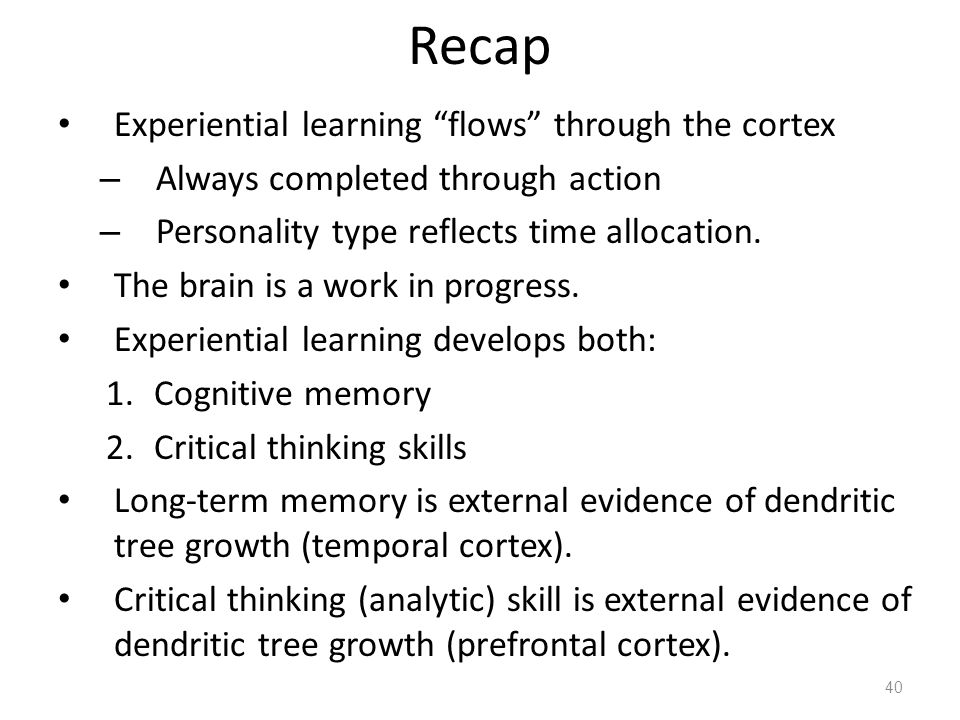 Recap

• Experiential learning “flows” through the cortex
  – Always completed through action
  – Personality type reflects time allocation.
• The brain is a work in progress.
• Experiential learning develops both:
  1. Cognitive memory
  2. Critical thinking skills
• Long-term memory is external evidence of dendritic tree growth (temporal cortex).
• Critical thinking (analytic) skill is external evidence of dendritic tree growth (prefrontal cortex).

40